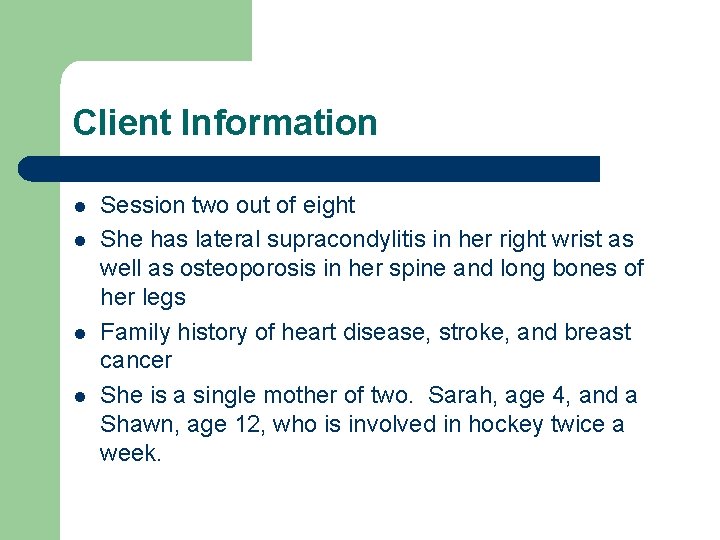 Client Information

- Session two out of eight
- She has lateral supracondylitis in her right wrist as well as osteoporosis in her spine and long bones of her legs
- Family history of heart disease, stroke, and breast cancer
- She is a single mother of two. Sarah, age 4, and a Shawn, age 12, who is involved in hockey twice a week.